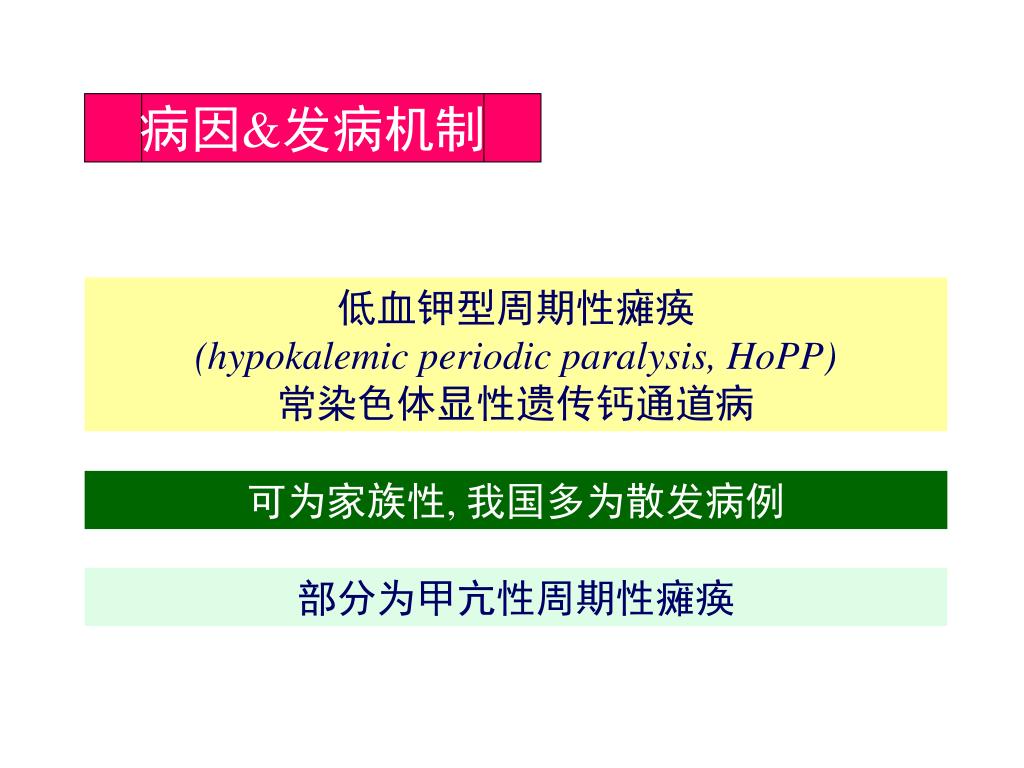 病因&发病机制

低血钾型周期性瘫痪
(hypokalemic periodic paralysis, HoPP)
常染色体显性遗传钙通道病

可为家族性, 我国多为散发病例

部分为甲亢性周期性瘫痪